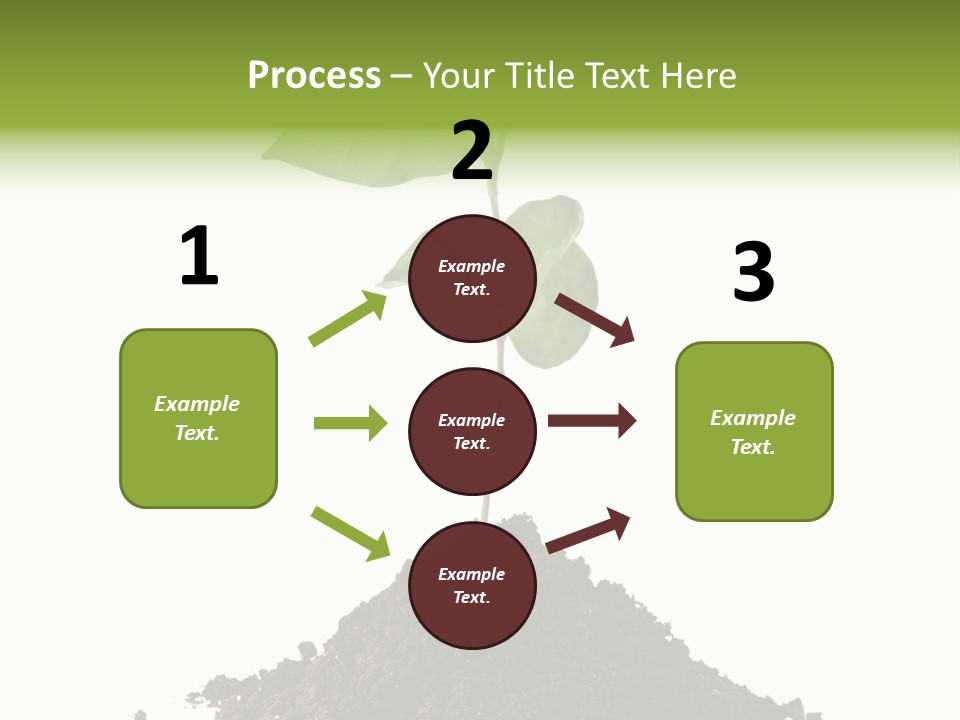 Process – Your Title Text Here

1

Example Text.

2

Example Text.

Example Text.

Example Text.

3

Example Text.